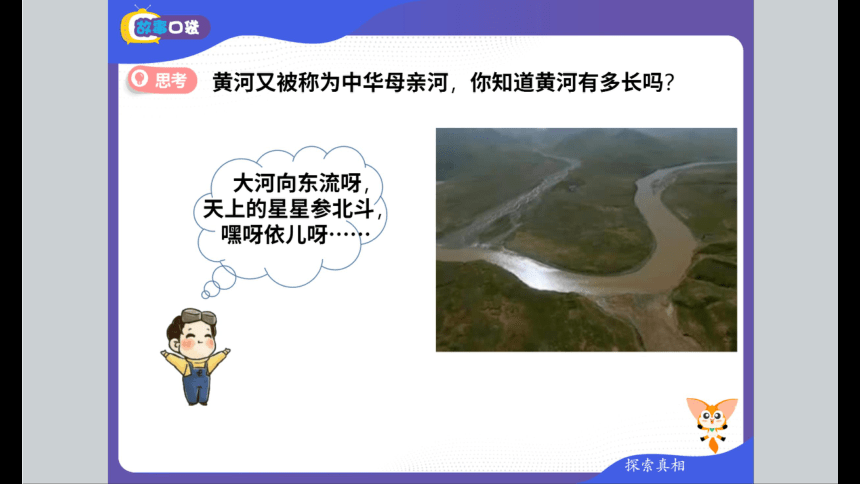 故事口袋

思考 黄河又被称为中华母亲河，你知道黄河有多长吗？

大河向东流呀，
天上的星星参北斗，
嘿呀依儿呀……

探索真相